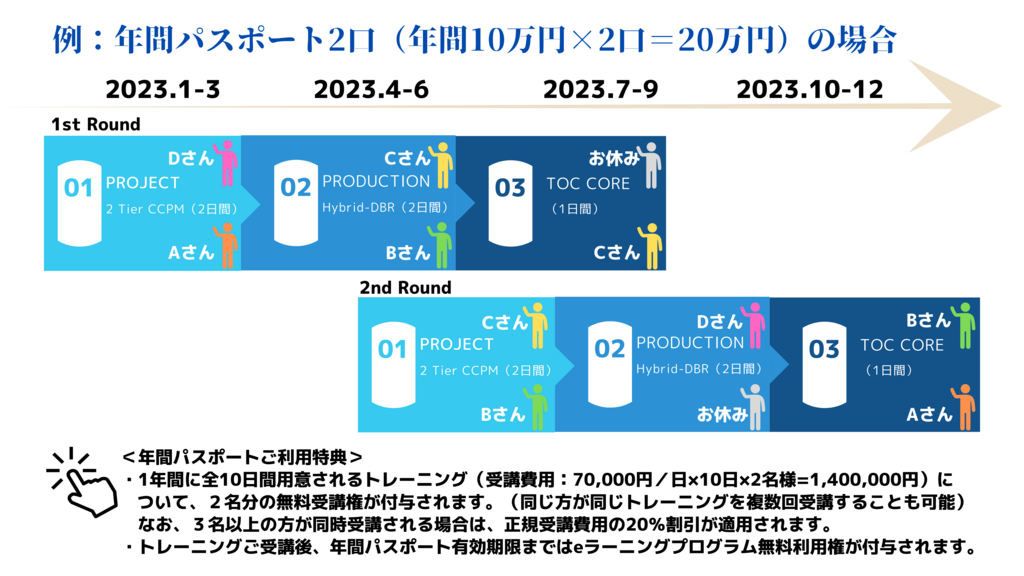 例：年間パスポート2口（年間10万円×2口＝20万円）の場合

2023.1-3
2023.4-6
2023.7-9
2023.10-12

1st Round

01 PROJECT 2 Tier CCPM（2日間）
Dさん
Aさん

02 PRODUCTION Hybrid-DBR（2日間）
Cさん
Bさん

03 TOC CORE （1日間）
お休み
Cさん

2nd Round

01 PROJECT 2 Tier CCPM（2日間）
Cさん
Bさん

02 PRODUCTION Hybrid-DBR（2日間）
Dさん
お休み

03 TOC CORE （1日間）
Bさん
Aさん

＜年間パスポートご利用特典＞
・1年間に全10日間用意されるトレーニング（受講費用：70,000円／日×10日×2名様=1,400,000円）について、２名分の無料受講権が付与されます。（同じ方が同じトレーニングを複数回受講することも可能）なお、３名以上の方が同時受講される場合は、正規受講費用の20%割引が適用されます。
・トレーニングご受講後、年間パスポート有効期限まではeラーニングプログラム無料利用権が付与されます。